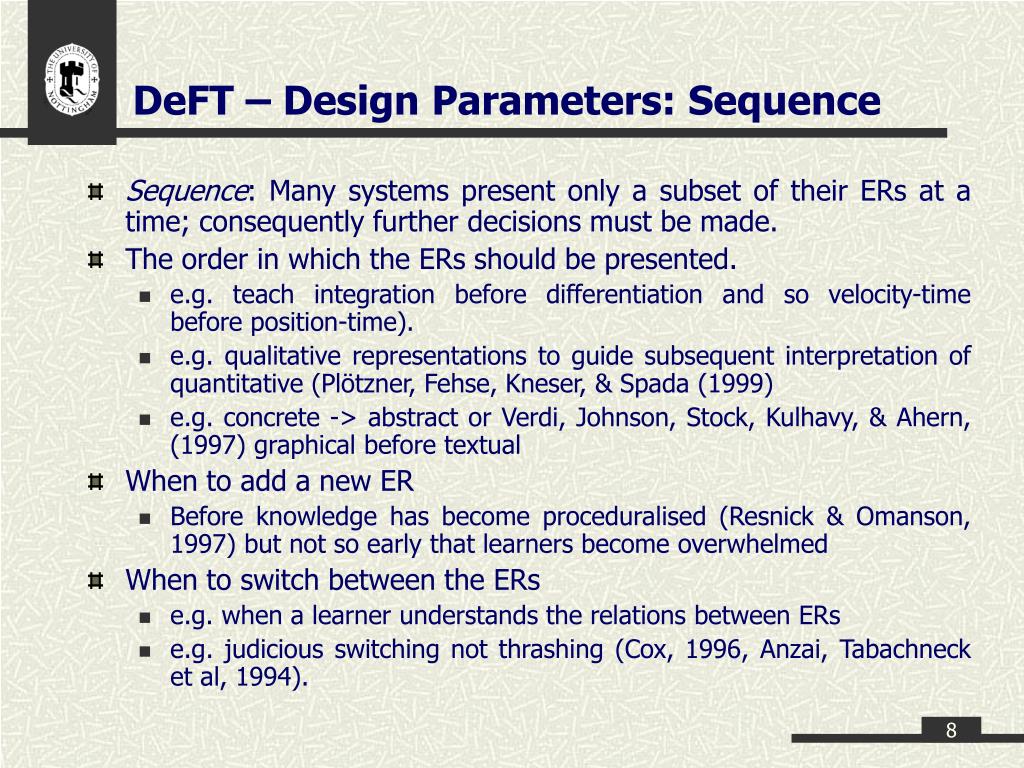 THE UNIVERSITY OF NOTTINGHAM

DeFT – Design Parameters: Sequence

Sequence: Many systems present only a subset of their ERs at a time; consequently further decisions must be made.

The order in which the ERs should be presented.

e.g. teach integration before differentiation and so velocity-time before position-time).

e.g. qualitative representations to guide subsequent interpretation of quantitative (Plötzner, Fehse, Kneser, & Spada (1999)

e.g. concrete -> abstract or Verdi, Johnson, Stock, Kulhavy, & Ahern, (1997) graphical before textual

When to add a new ER

Before knowledge has become proceduralised (Resnick & Omanson, 1997) but not so early that learners become overwhelmed

When to switch between the ERs

e.g. when a learner understands the relations between ERs

e.g. judicious switching not thrashing (Cox, 1996, Anzai, Tabachneck et al, 1994).

8